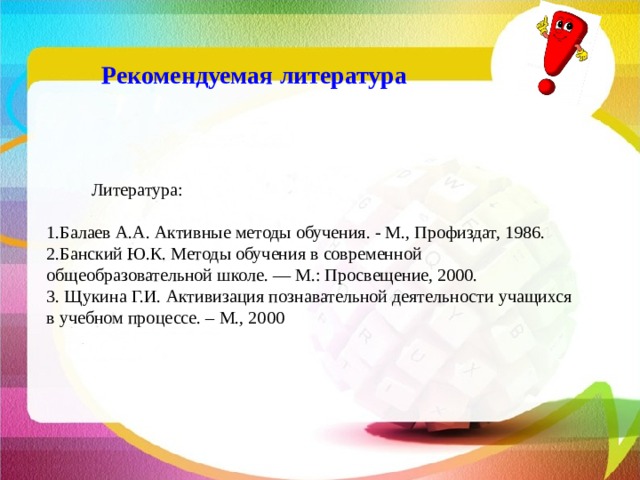 Рекомендуемая литература

Литература:

1.Балаев А.А. Активные методы обучения. - М., Профиздат, 1986.
2.Банский Ю.К. Методы обучения в современной общеобразовательной школе. — М.: Просвещение, 2000.
3. Щукина Г.И. Активизация познавательной деятельности учащихся в учебном процессе. – М., 2000